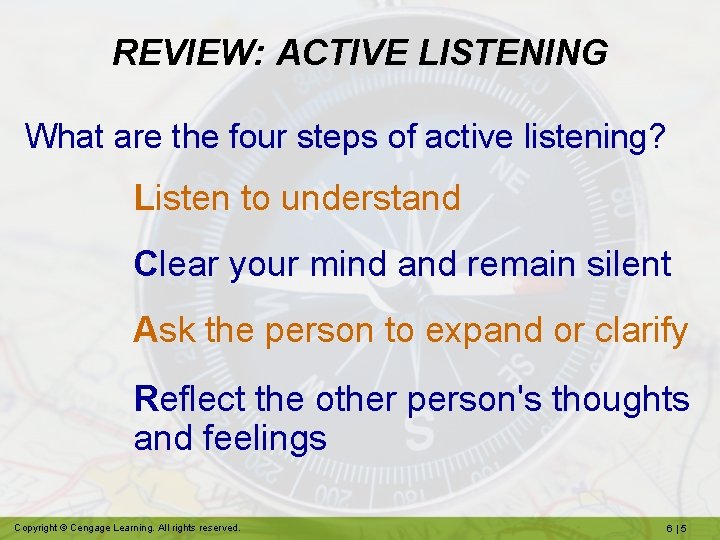 REVIEW: ACTIVE LISTENING

What are the four steps of active listening?

Listen to understand

Clear your mind and remain silent

Ask the person to expand or clarify

Reflect the other person's thoughts and feelings

Copyright © Cengage Learning. All rights reserved.

6 | 5